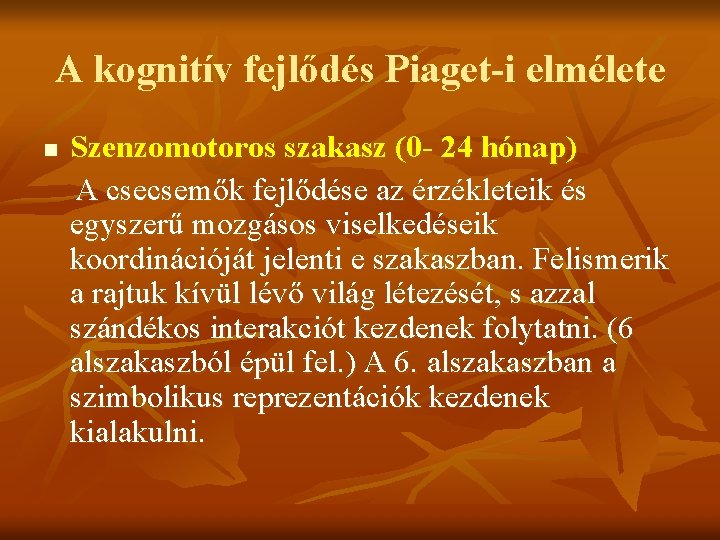 A kognitív fejlődés Piaget-i elmélete

Szenzomotoros szakasz (0- 24 hónap)

A csecsemők fejlődése az érzékleteik és egyszerű mozgásos viselkedéseik koordinációját jelenti e szakaszban. Felismerik a rajtuk kívül lévő világ létezését, s azzal szándékos interakciót kezdenek folytatni. (6 alszakaszból épül fel.) A 6. alszakaszban a szimbolikus reprezentációk kezdenek kialakulni.